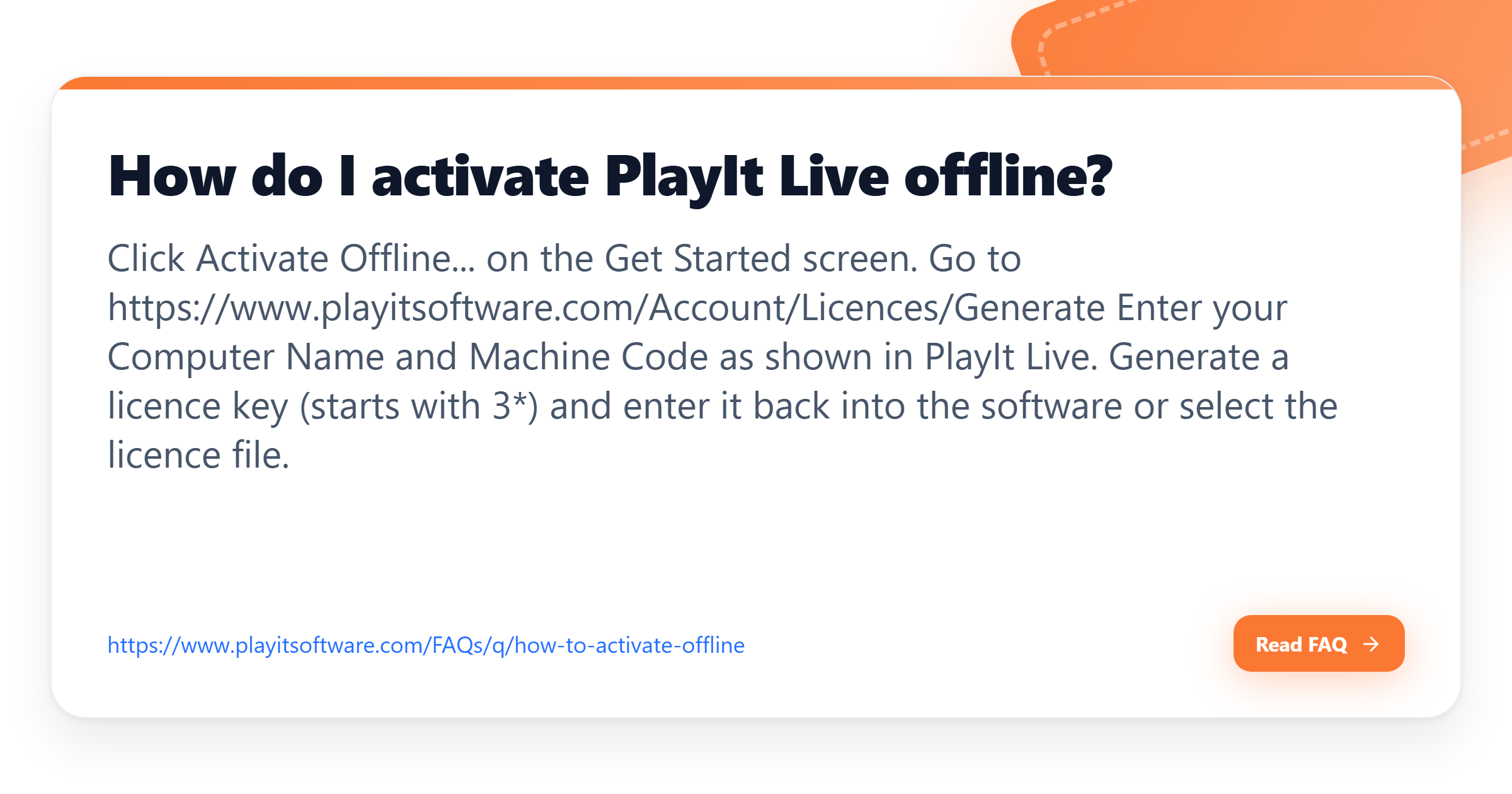 How do I activate PlayIt Live offline?

Click Activate Offline... on the Get Started screen. Go to https://www.playitsoftware.com/Account/Licences/Generate Enter your Computer Name and Machine Code as shown in PlayIt Live. Generate a licence key (starts with 3*) and enter it back into the software or select the licence file.

https://www.playitsoftware.com/FAQs/q/how-to-activate-offline

Read FAQ →